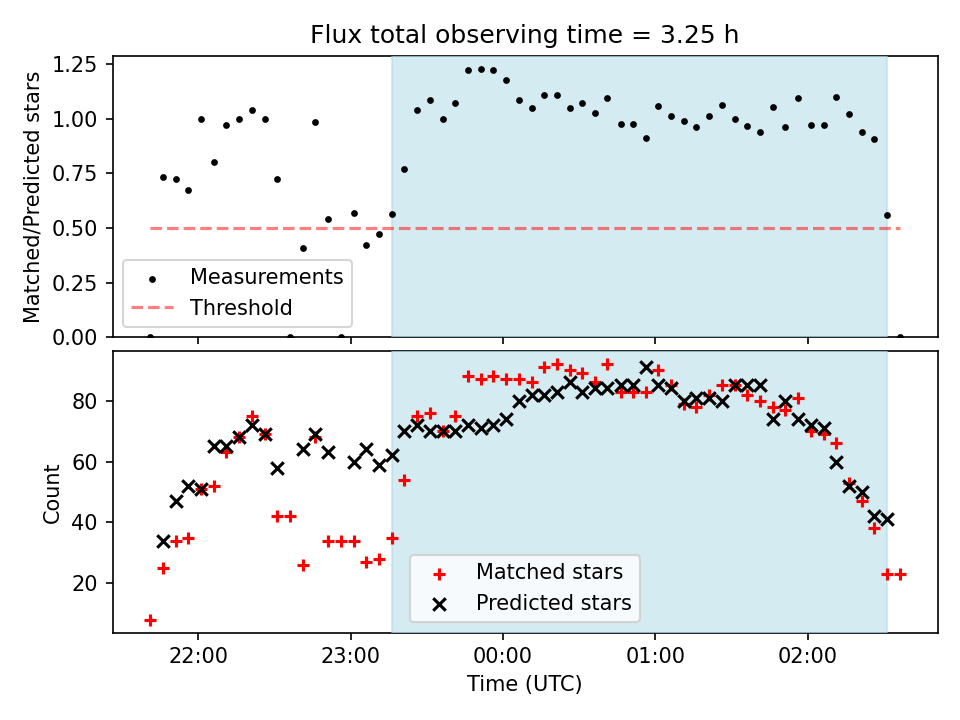 Flux total observing time = 3.25 h

Matched/Predicted stars

1.25
1.00
0.75
0.50
0.25
0.00

Measurements
Threshold

Count

80
60
40
20

Matched stars
Predicted stars

22:00
23:00
00:00
01:00
02:00

Time (UTC)